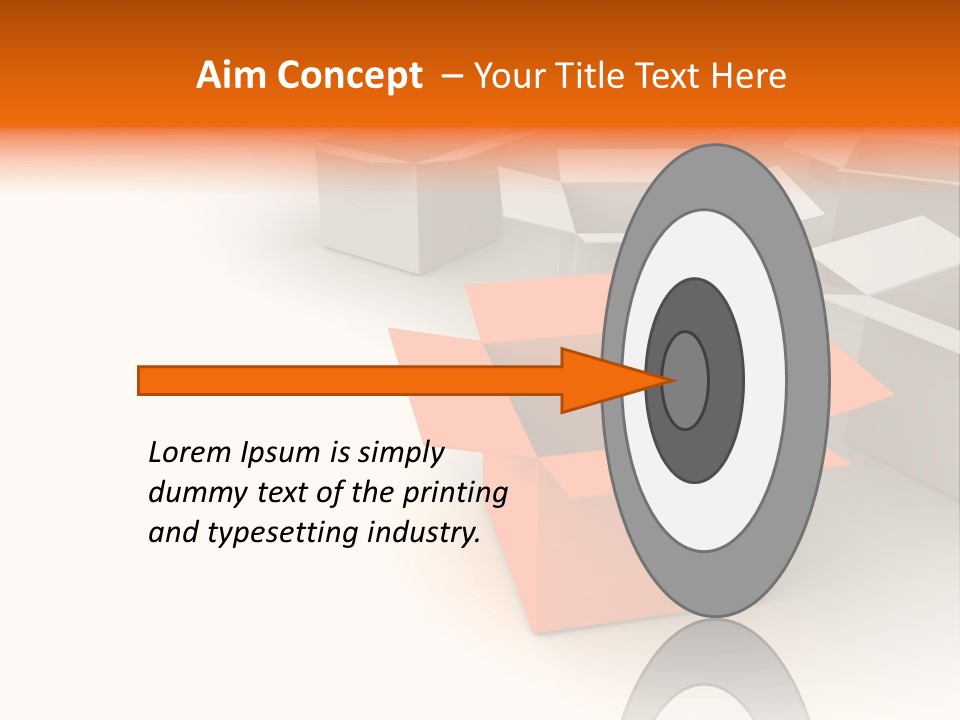 Aim Concept – Your Title Text Here

Lorem Ipsum is simply dummy text of the printing and typesetting industry.